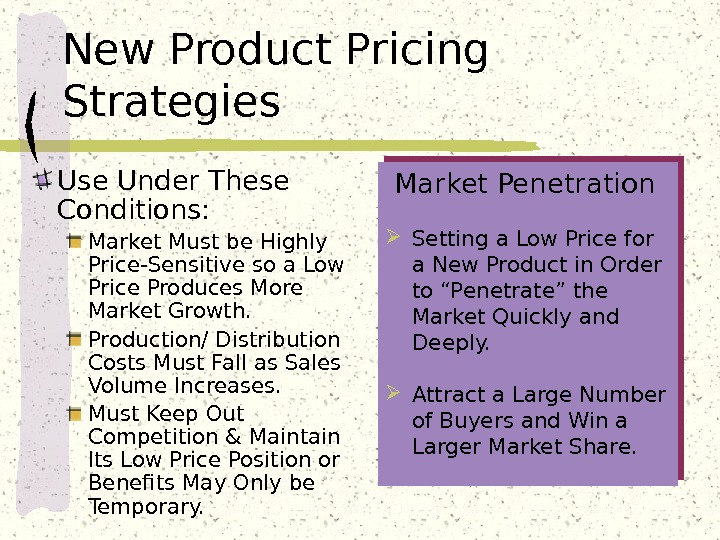 New Product Pricing Strategies

Use Under These Conditions:

Market Must be Highly Price-Sensitive so a Low Price Produces More Market Growth.

Production/ Distribution Costs Must Fall as Sales Volume Increases.

Must Keep Out Competition & Maintain Its Low Price Position or Benefits May Only be Temporary.

Market Penetration

Setting a Low Price for a New Product in Order to “Penetrate” the Market Quickly and Deeply.

Attract a Large Number of Buyers and Win a Larger Market Share.